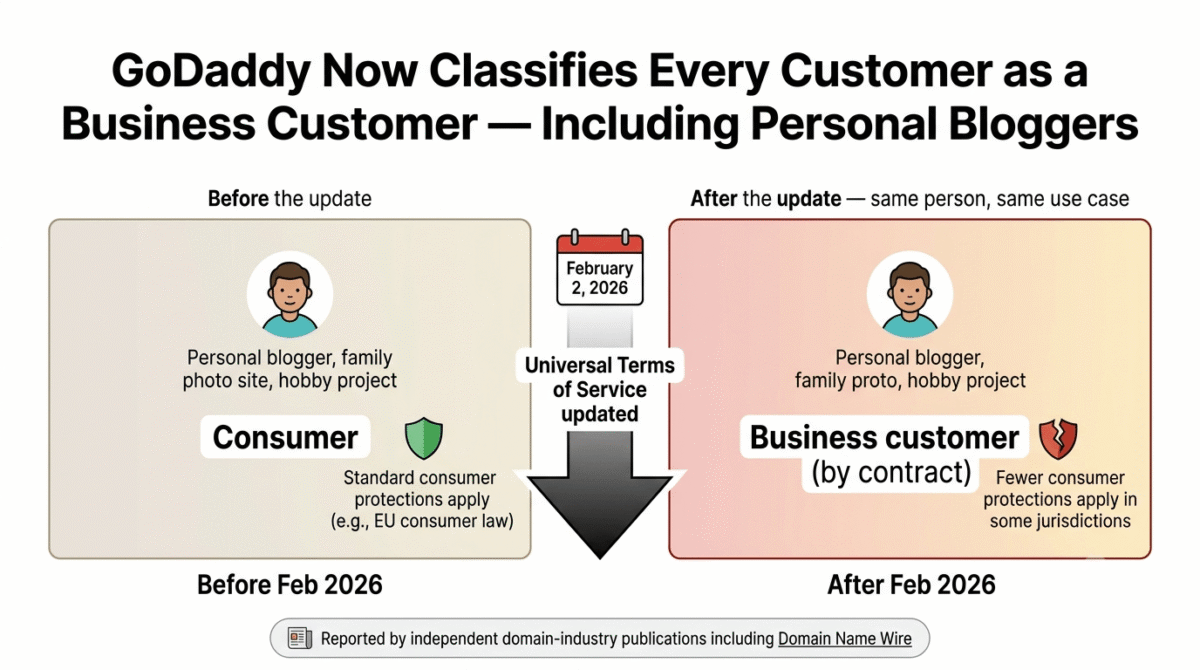 GoDaddy Now Classifies Every Customer as a Business Customer — Including Personal Bloggers

Before the update

Personal blogger, family photo site, hobby project

Consumer

Standard consumer protections apply (e.g., EU consumer law)

Before Feb 2026

February 2, 2026

Universal Terms of Service updated

After the update — same person, same use case

Personal blogger, family proto, hobby project

Business customer (by contract)

Fewer consumer protections apply in some jurisdictions

After Feb 2026

Reported by independent domain-industry publications including Domain Name Wire